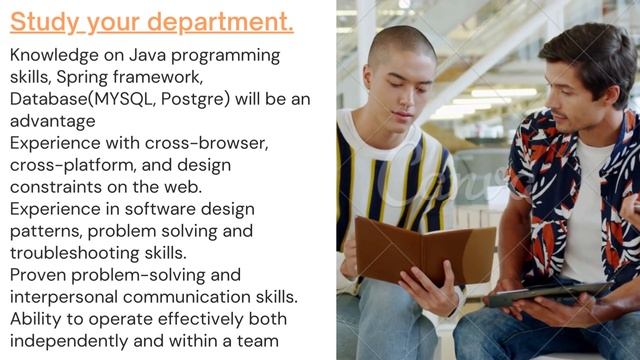 Study your department.

Knowledge on Java programming skills, Spring framework, Database(MYSQL, Postgre) will be an advantage
Experience with cross-browser, cross-platform, and design constraints on the web.
Experience in software design patterns, problem solving and troubleshooting skills.
Proven problem-solving and interpersonal communication skills.
Ability to operate effectively both independently and within a team

Canva